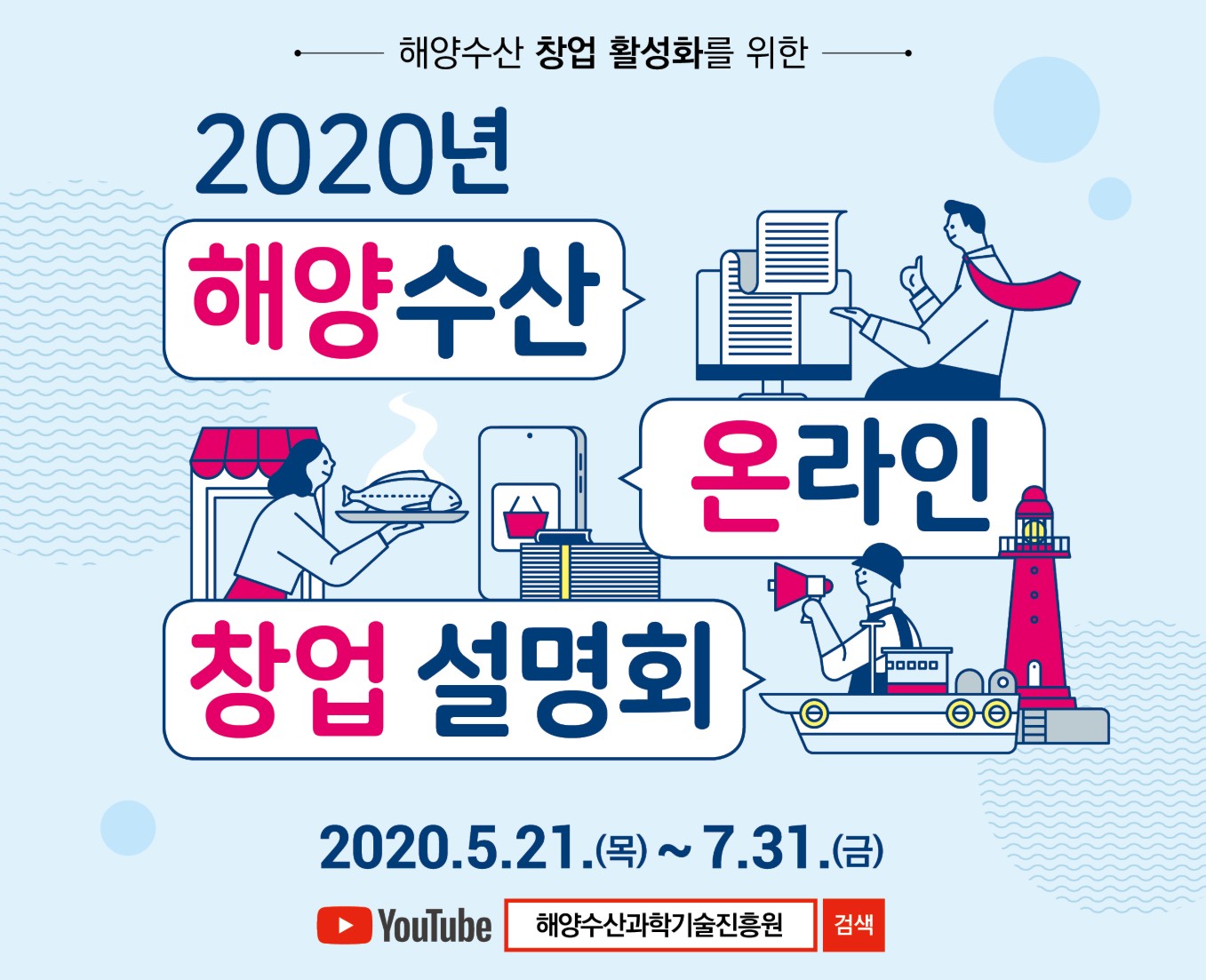 해양수산 창업 활성화를 위한

2020년

해양수산

온라인

창업 설명회

2020.5.21.(목) ~ 7.31.(금)

YouTube 해양수산과학기술진흥원 검색